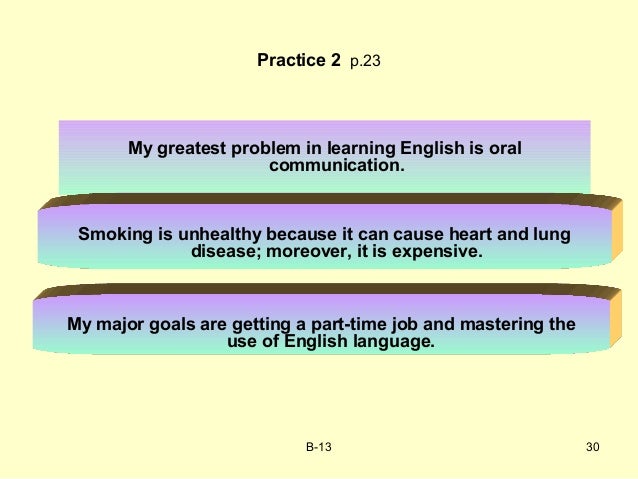 Practice 2 p.23

My greatest problem in learning English is oral communication.

Smoking is unhealthy because it can cause heart and lung disease; moreover, it is expensive.

My major goals are getting a part-time job and mastering the use of English language.

B-13

30